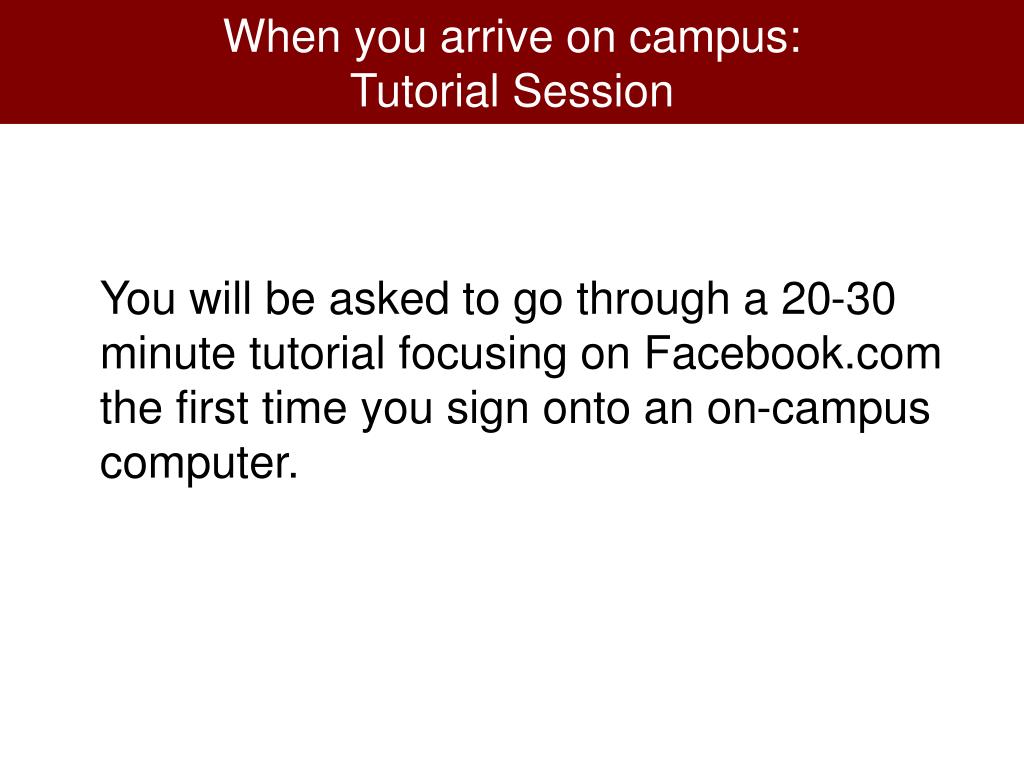 When you arrive on campus:
Tutorial Session

You will be asked to go through a 20-30 minute tutorial focusing on Facebook.com the first time you sign onto an on-campus computer.